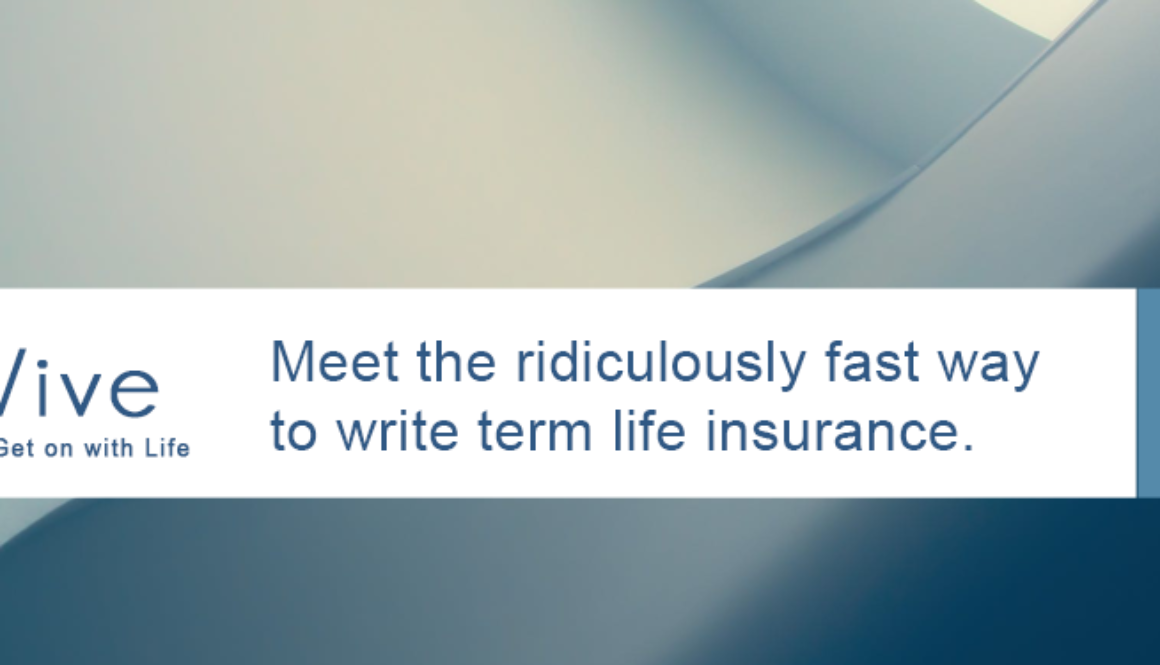 Vive
Get on with Life

Meet the ridiculously fast way to write term life insurance.